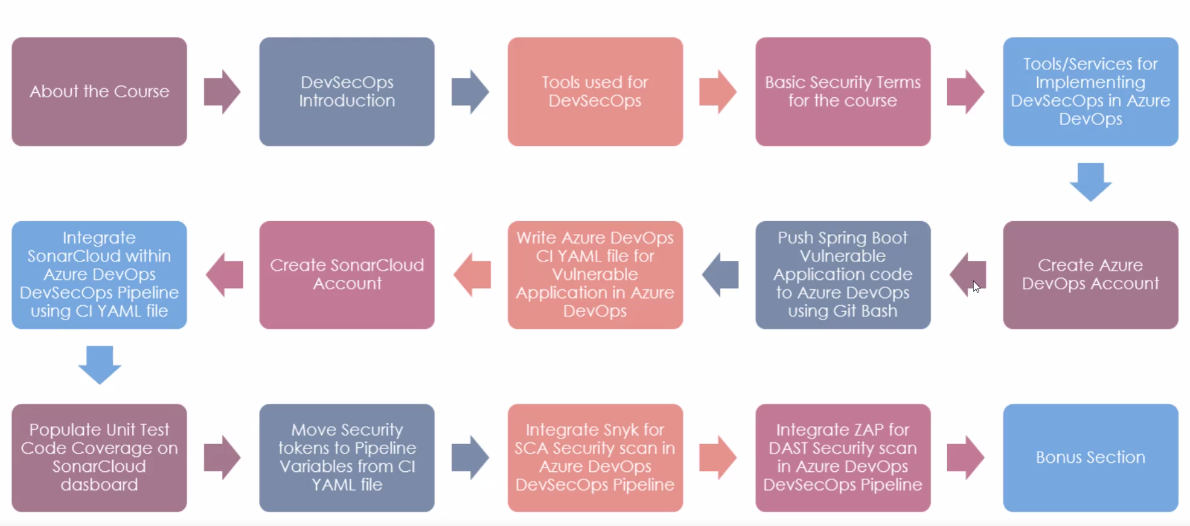 About the Course

DevSecOps Introduction

Tools used for DevSecOps

Basic Security Terms for the course

Tools/Services for Implementing DevSecOps in Azure DevOps

Create Azure DevOps Account

Push Spring Boot Vulnerable Application code to Azure DevOps using Git Bash

Write Azure DevOps CI YAML file for Vulnerable Application in Azure DevOps

Create SonarCloud Account

Integrate SonarCloud within Azure DevOps DevSecOps Pipeline using CI YAML file

Populate Unit Test Code Coverage on SonarCloud dasboard

Move Security tokens to Pipeline Variables from CI YAML file

Integrate Snyk for SCA Security scan in Azure DevOps DevSecOps Pipeline

Integrate ZAP for DAST Security scan in Azure DevOps DevSecOps Pipeline

Bonus Section